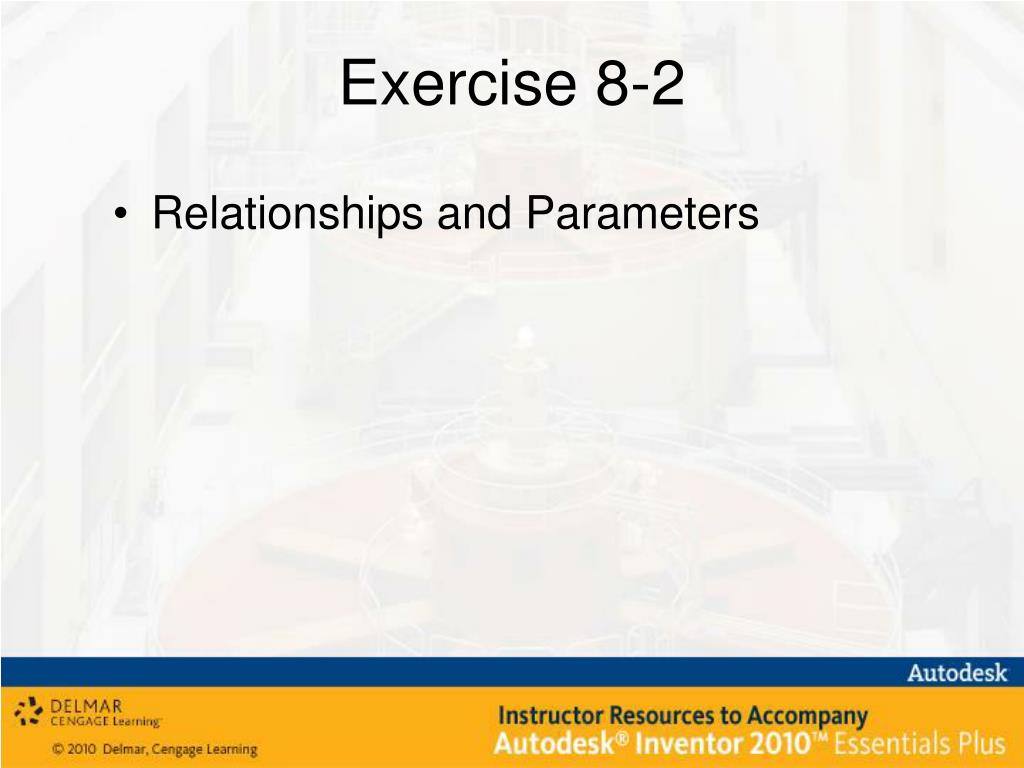 Exercise 8-2

• Relationships and Parameters

Autodesk

DELMAR CENGAGE Learning

© 2010 Delmar, Cengage Learning

Instructor Resources to Accompany
Autodesk® Inventor 2010™ Essentials Plus